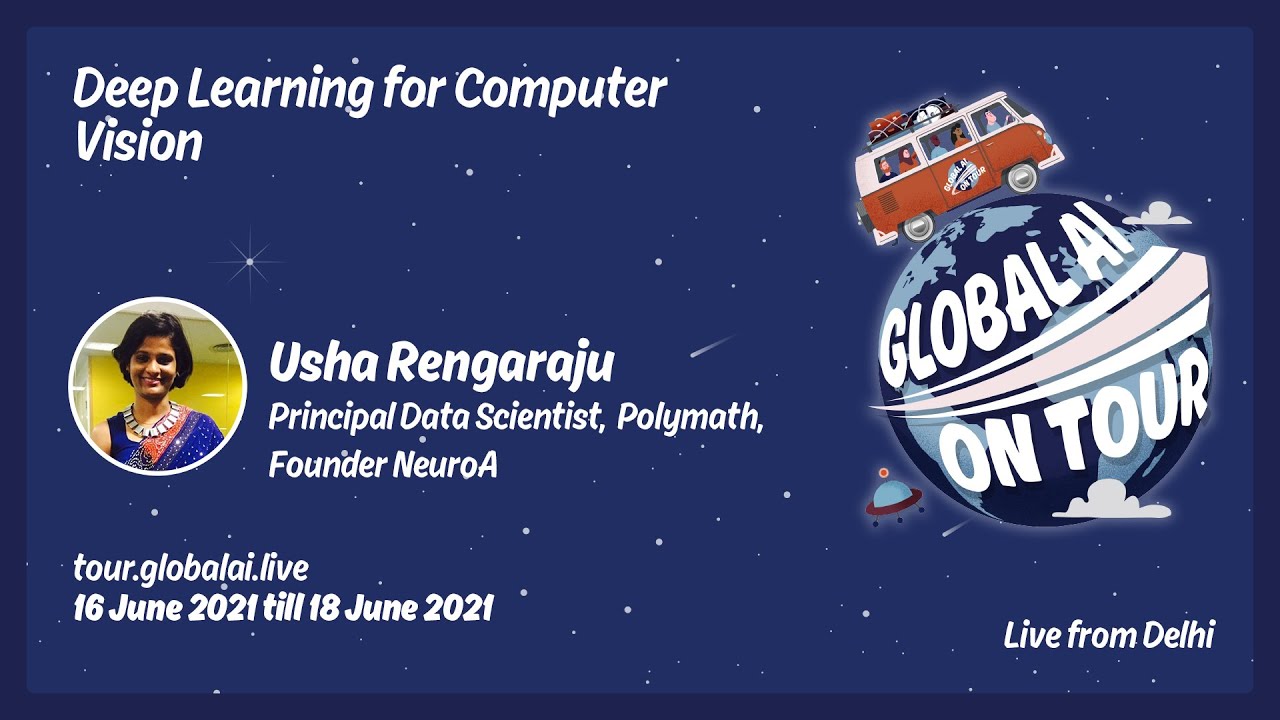 Deep Learning for Computer Vision

Usha Rengaraju
Principal Data Scientist, Polymath, Founder NeuroA

tour.globalai.live
16 June 2021 till 18 June 2021

GLOBAL AI ON TOUR

GLOBAL AI ON TOUR

Live from Delhi